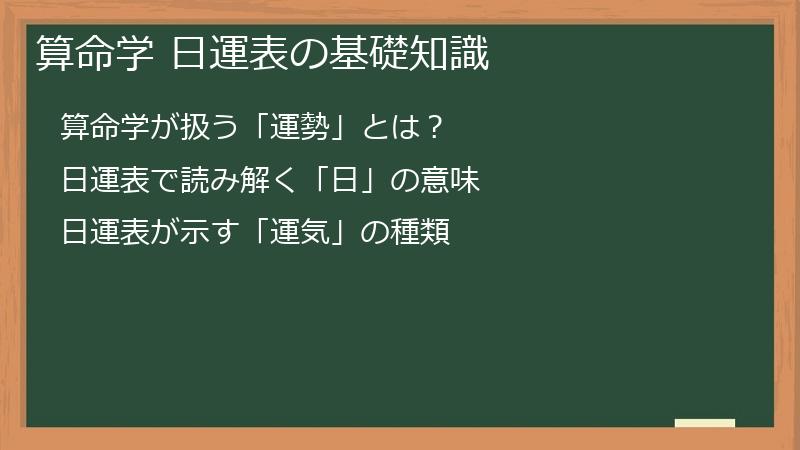 算命学 日運表の基礎知識

算命学が扱う「運勢」とは？

日運表で読み解く「日」の意味

日運表が示す「運気」の種類